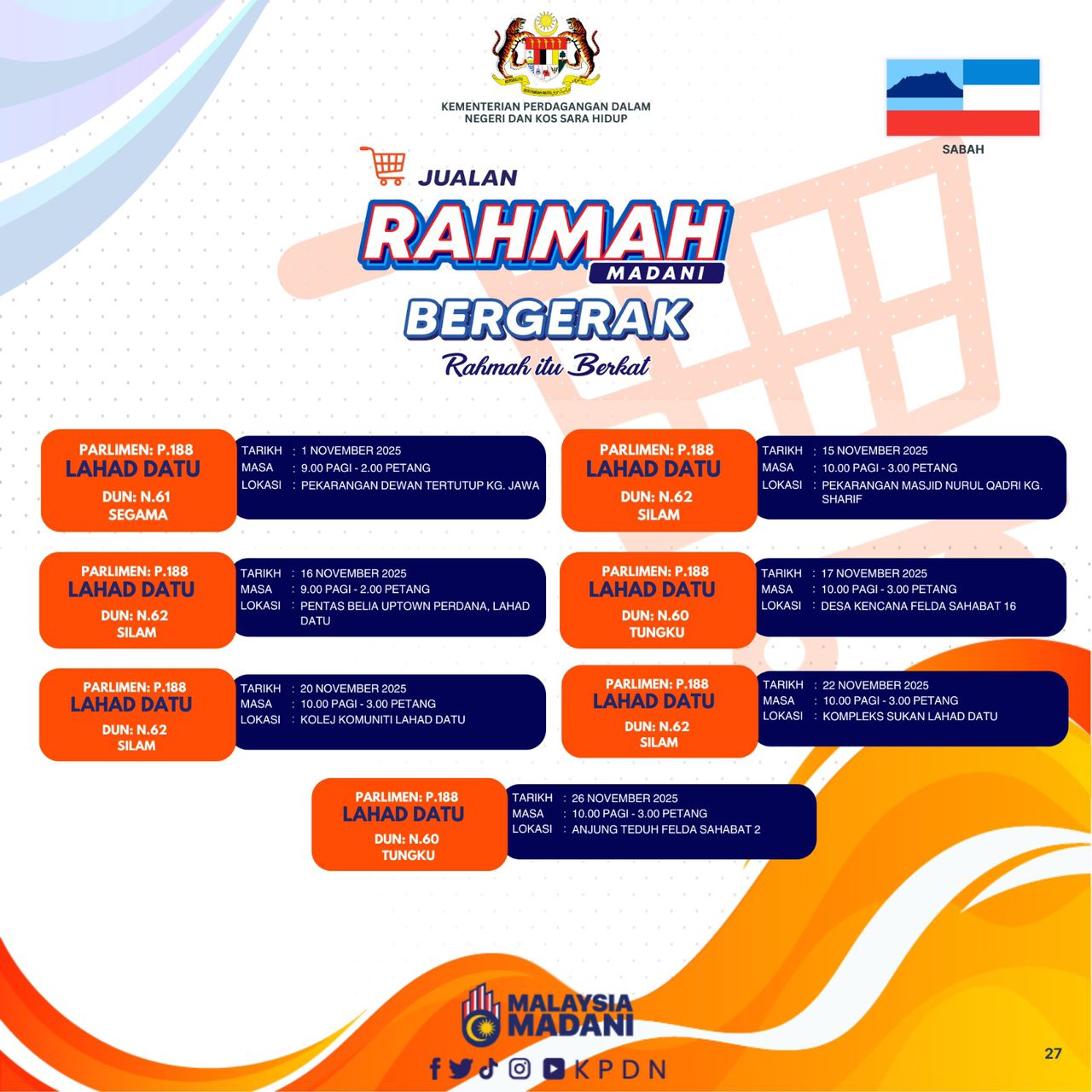 KEMENTERIAN PERDAGANGAN DALAM NEGERI DAN KOS SARA HIDUP

SABAH

JUALAN
RAHMAH
MADANI
BERGERAK
Rahmah itu Berkat

PARLIMEN: P.188
LAHAD DATU
DUN: N.61
SEGAMA

TARIKH : 1 NOVEMBER 2025
MASA : 9.00 PAGI - 2.00 PETANG
LOKASI : PEKARANGAN DEWAN TERTUTUP KG. JAWA

PARLIMEN: P.188
LAHAD DATU
DUN: N.62
SILAM

TARIKH : 15 NOVEMBER 2025
MASA : 10.00 PAGI - 3.00 PETANG
LOKASI : PEKARANGAN MASJID NURUL QADRI KG. SHARIF

PARLIMEN: P.188
LAHAD DATU
DUN: N.62
SILAM

TARIKH : 16 NOVEMBER 2025
MASA : 9.00 PAGI - 2.00 PETANG
LOKASI : PENTAS BELIA UPTOWN PERDANA, LAHAD DATU

PARLIMEN: P.188
LAHAD DATU
DUN: N.60
TUNGKU

TARIKH : 17 NOVEMBER 2025
MASA : 10.00 PAGI - 3.00 PETANG
LOKASI : DESA KENCANA FELDA SAHABAT 16

PARLIMEN: P.188
LAHAD DATU
DUN: N.62
SILAM

TARIKH : 20 NOVEMBER 2025
MASA : 10.00 PAGI - 3.00 PETANG
LOKASI : KOLEJ KOMUNITI LAHAD DATU

PARLIMEN: P.188
LAHAD DATU
DUN: N.62
SILAM

TARIKH : 22 NOVEMBER 2025
MASA : 10.00 PAGI - 3.00 PETANG
LOKASI : KOMPLEKS SUKAN LAHAD DATU

PARLIMEN: P.188
LAHAD DATU
DUN: N.60
TUNGKU

TARIKH : 26 NOVEMBER 2025
MASA : 10.00 PAGI - 3.00 PETANG
LOKASI : ANJUNG TEDUH FELDA SAHABAT 2

MALAYSIA MADANI

KPDN

27